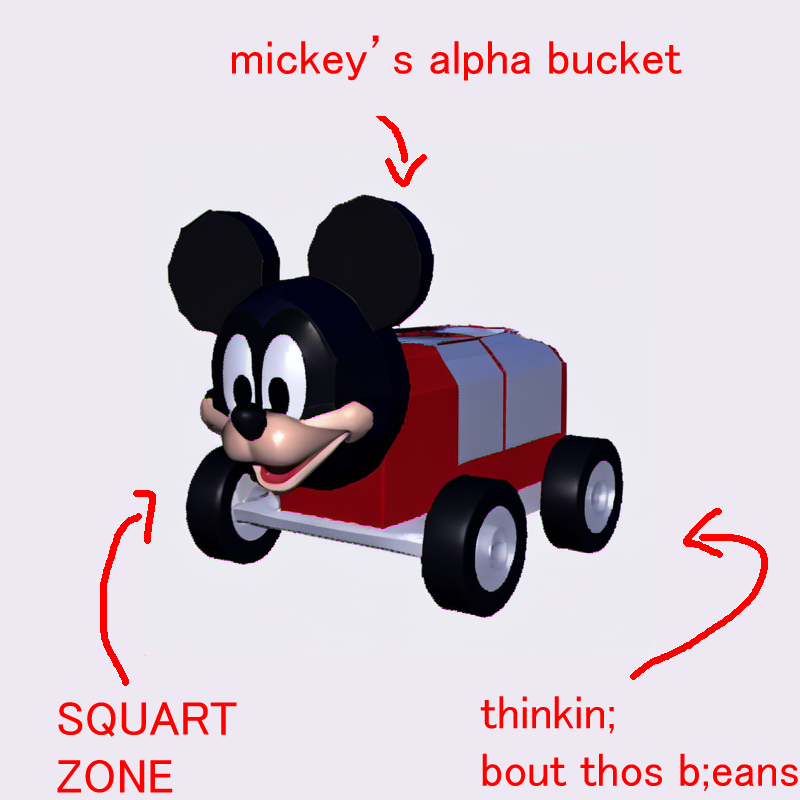 mickey's alpha bucket

SQUART ZONE

thinkin;
bout thos b;eans